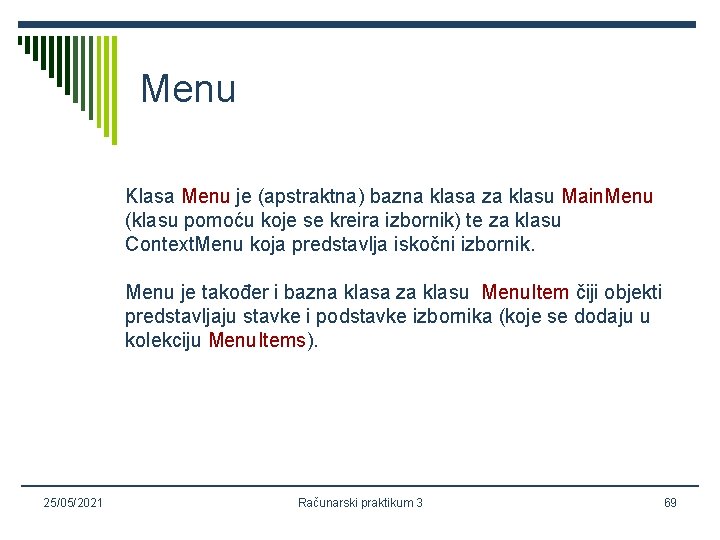 Menu

Klasa Menu je (apstraktna) bazna klasa za klasu MainMenu (klasu pomoću koje se kreira izbornik) te za klasu ContextMenu koja predstavlja iskočni izbornik.

Menu je također i bazna klasa za klasu MenuItem čiji objekti predstavljaju stavke i podstavke izbornika (koje se dodaju u kolekciju MenuItems).

25/05/2021

Računarski praktikum 3

69